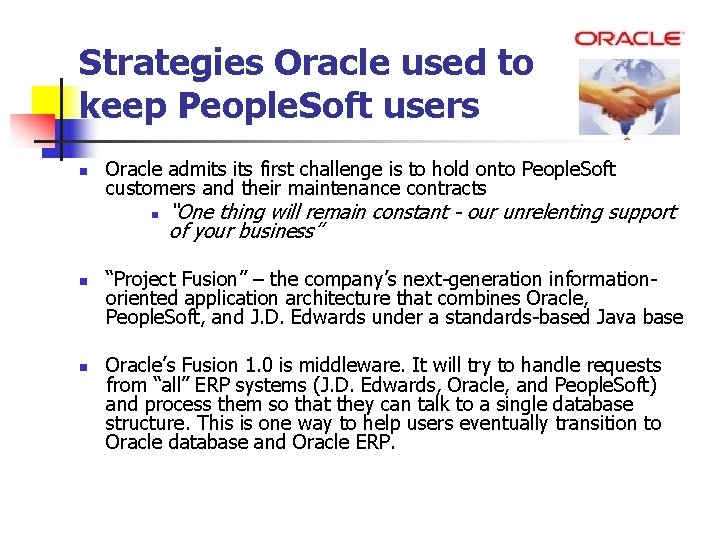 ORACLE

Strategies Oracle used to keep PeopleSoft users

Oracle admits its first challenge is to hold onto PeopleSoft customers and their maintenance contracts

"One thing will remain constant - our unrelenting support of your business"

"Project Fusion" – the company's next-generation information-oriented application architecture that combines Oracle, PeopleSoft, and J.D. Edwards under a standards-based Java base

Oracle's Fusion 1.0 is middleware. It will try to handle requests from "all" ERP systems (J.D. Edwards, Oracle, and PeopleSoft) and process them so that they can talk to a single database structure. This is one way to help users eventually transition to Oracle database and Oracle ERP.